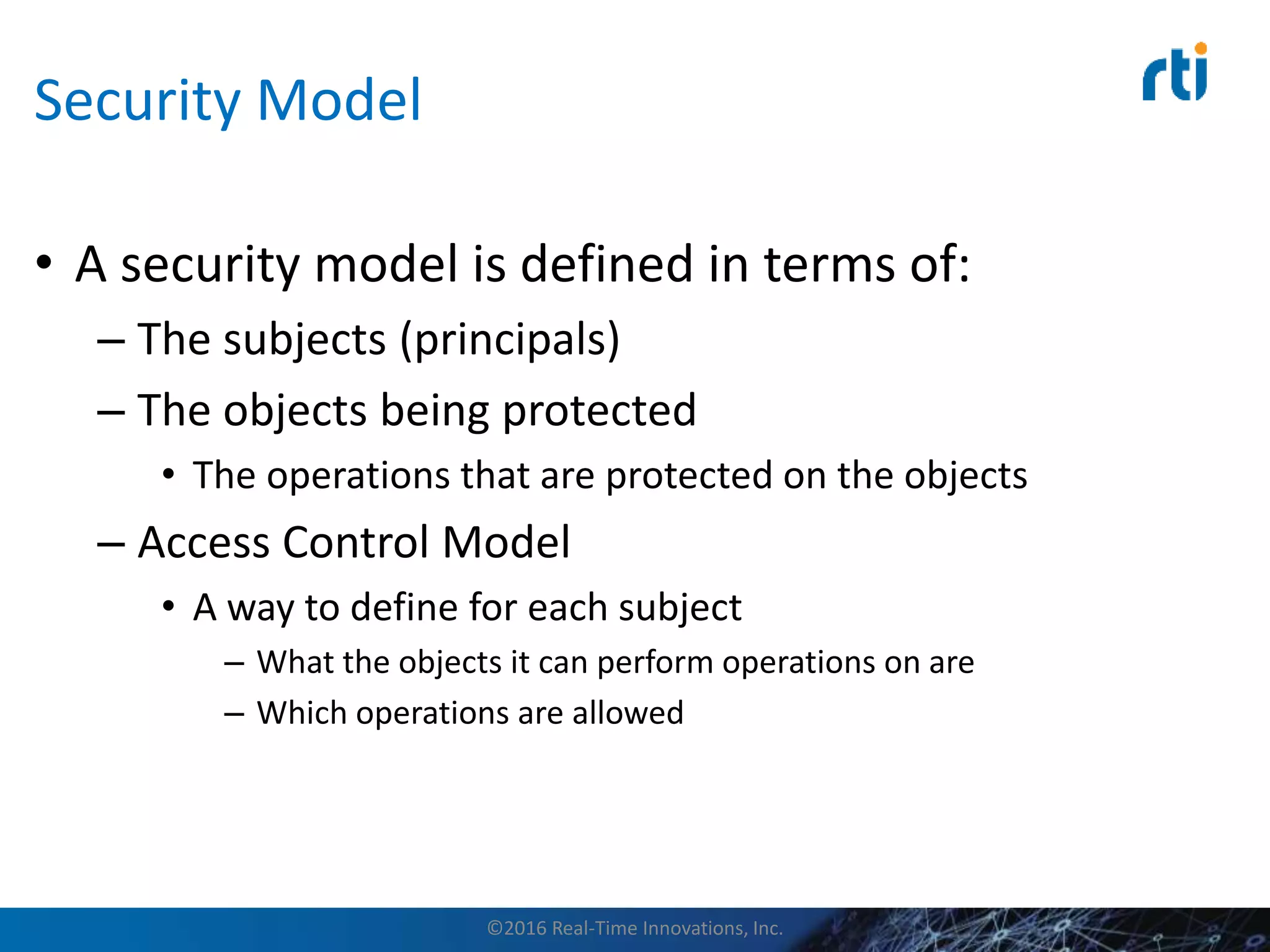 Security Model

rti

• A security model is defined in terms of:
– The subjects (principals)
– The objects being protected
• The operations that are protected on the objects
– Access Control Model
• A way to define for each subject
– What the objects it can perform operations on are
– Which operations are allowed

©2016 Real-Time Innovations, Inc.